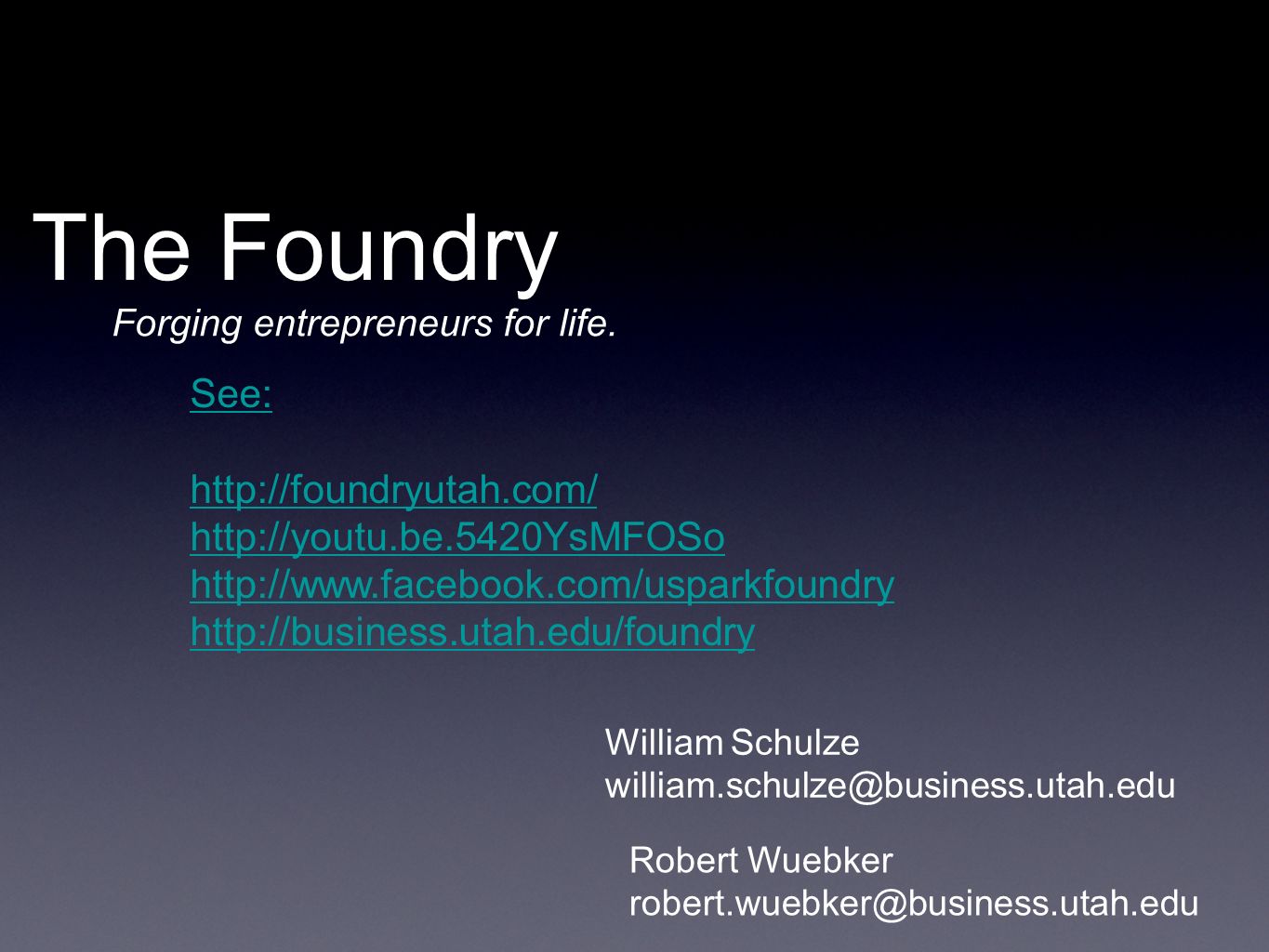 The Foundry

Forging entrepreneurs for life.

See:

http://foundryutah.com/
http://youtu.be.5420YsMFOSo
http://www.facebook.com/usparkfoundry
http://business.utah.edu/foundry

William Schulze
william.schulze@business.utah.edu

Robert Wuebker
robert.wuebker@business.utah.edu